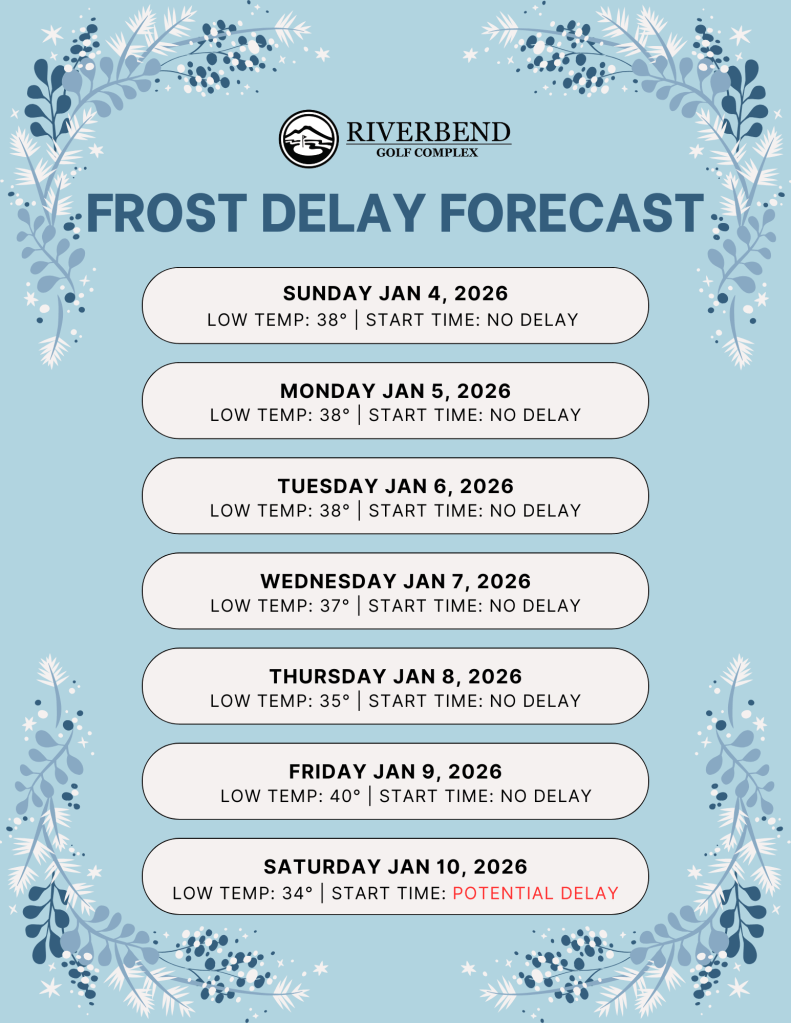 RIVERBEND
GOLF COMPLEX

FROST DELAY FORECAST

SUNDAY JAN 4, 2026
LOW TEMP: 38° | START TIME: NO DELAY

MONDAY JAN 5, 2026
LOW TEMP: 38° | START TIME: NO DELAY

TUESDAY JAN 6, 2026
LOW TEMP: 38° | START TIME: NO DELAY

WEDNESDAY JAN 7, 2026
LOW TEMP: 37° | START TIME: NO DELAY

THURSDAY JAN 8, 2026
LOW TEMP: 35° | START TIME: NO DELAY

FRIDAY JAN 9, 2026
LOW TEMP: 40° | START TIME: NO DELAY

SATURDAY JAN 10, 2026
LOW TEMP: 34° | START TIME: POTENTIAL DELAY